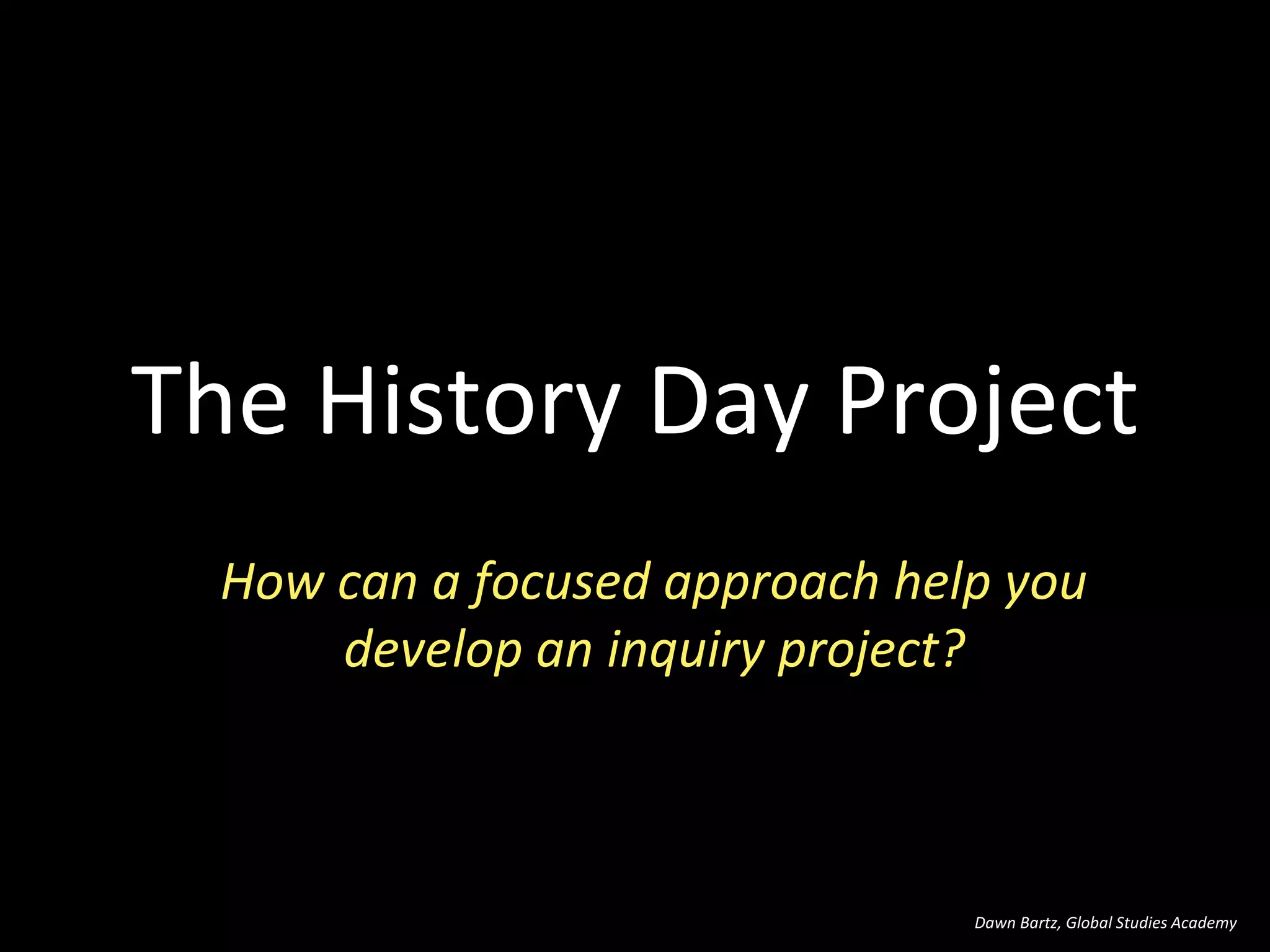 The History Day Project

How can a focused approach help you develop an inquiry project?

Dawn Bartz, Global Studies Academy